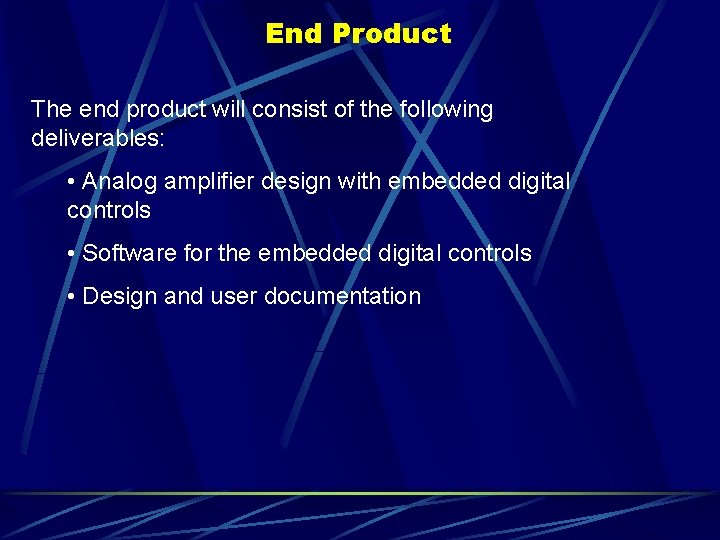 End Product

The end product will consist of the following deliverables:

• Analog amplifier design with embedded digital controls

• Software for the embedded digital controls

• Design and user documentation